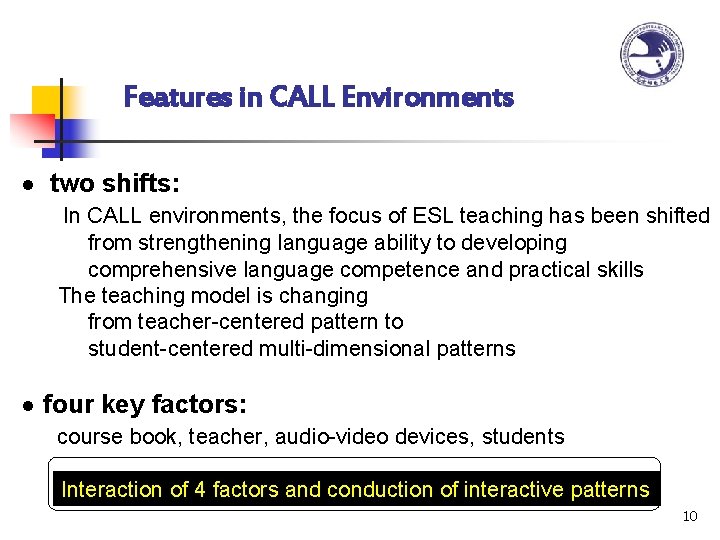 Features in CALL Environments

• two shifts:

In CALL environments, the focus of ESL teaching has been shifted from strengthening language ability to developing comprehensive language competence and practical skills

The teaching model is changing from teacher-centered pattern to student-centered multi-dimensional patterns

• four key factors:

course book, teacher, audio-video devices, students

Interaction of 4 factors and conduction of interactive patterns

10